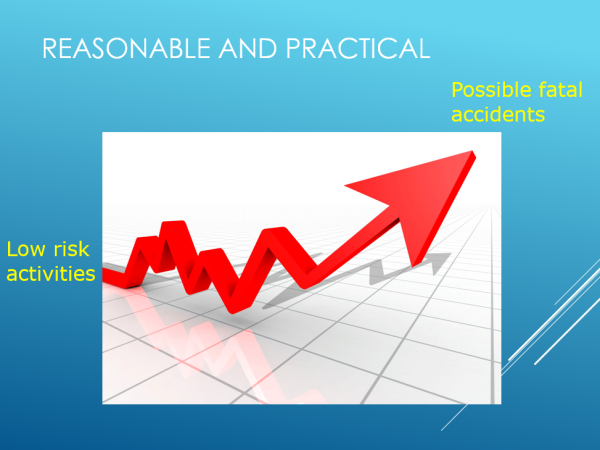 REASONABLE AND PRACTICAL

Possible fatal accidents

Low risk activities